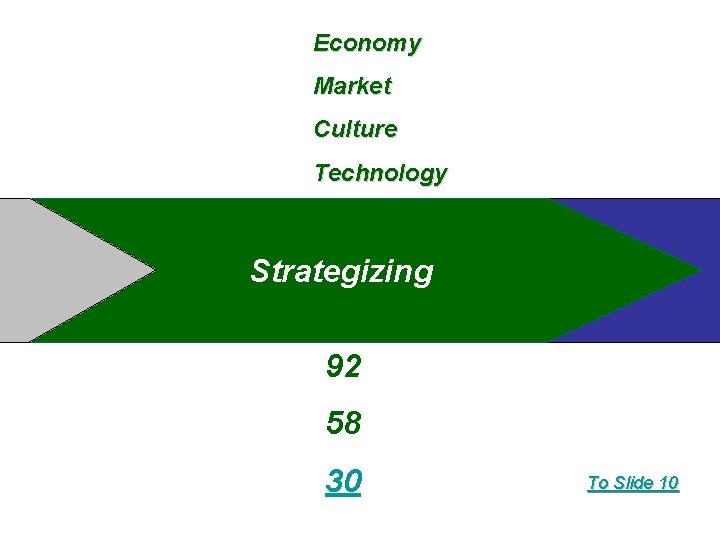 Economy

Market

Culture

Technology

Strategizing

92

58

30

To Slide 10